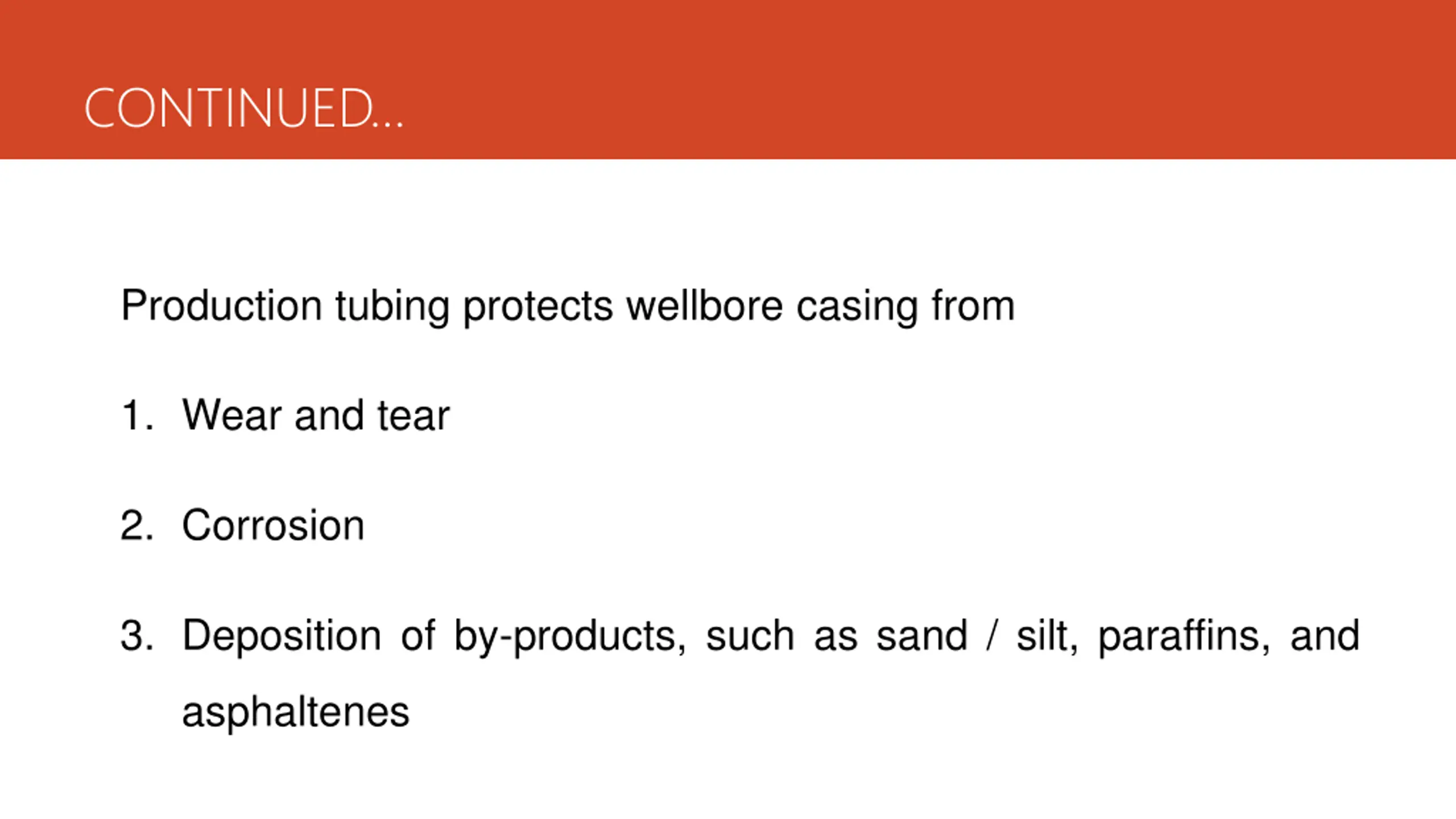 CONTINUED…

Production tubing protects wellbore casing from

1. Wear and tear

2. Corrosion

3. Deposition of by-products, such as sand / silt, paraffins, and asphaltenes